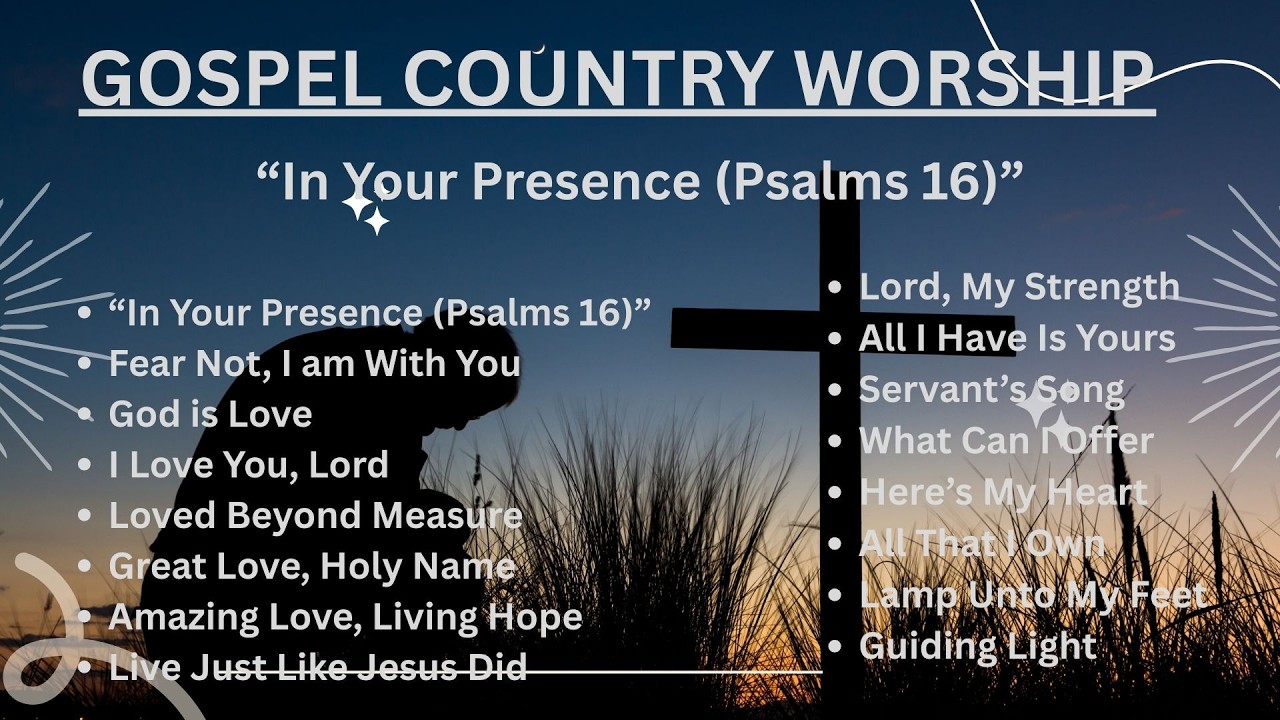 GOSPEL COUNTRY WORSHIP

“In Your Presence (Psalms 16)”

- “In Your Presence (Psalms 16)”
- Fear Not, I am With You
- God is Love
- I Love You, Lord
- Loved Beyond Measure
- Great Love, Holy Name
- Amazing Love, Living Hope
- Live Just Like Jesus Did

- Lord, My Strength
- All I Have Is Yours
- Servant’s Song
- What Can I Offer
- Here’s My Heart
- All That I Own
- Lamp Unto My Feet
- Guiding Light